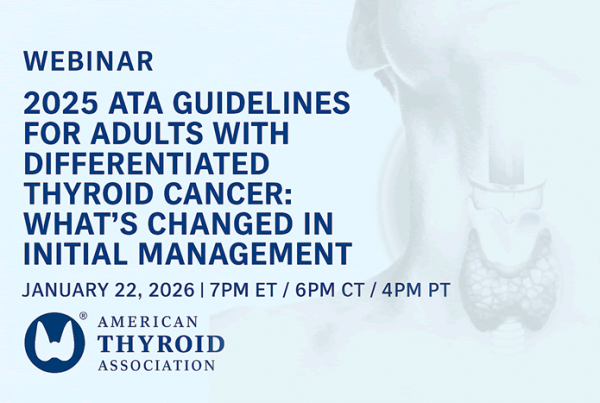 WEBINAR

2025 ATA GUIDELINES FOR ADULTS WITH DIFFERENTIATED THYROID CANCER: WHAT'S CHANGED IN INITIAL MANAGEMENT

JANUARY 22, 2026 | 7PM ET / 6PM CT / 4PM PT

®
AMERICAN
THYROID
ASSOCIATION